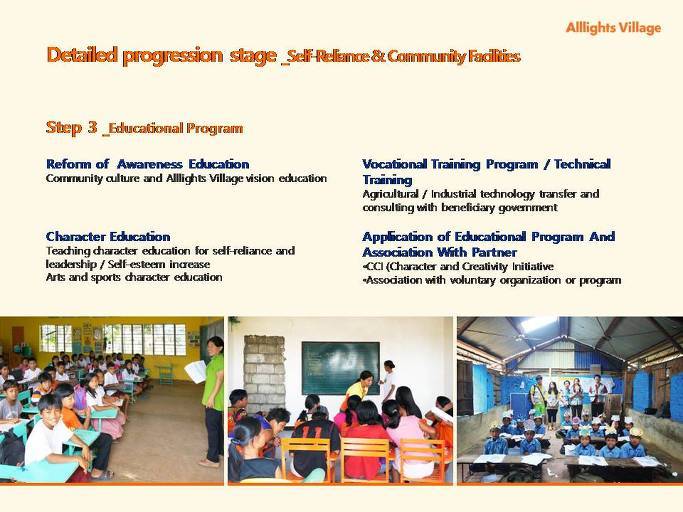 Alllights Village

Detailed progression stage _Self-Reliance & Community Facilities

Step 3 _Educational Program

Reform of Awareness Education
Community culture and Alllights Village vision education

Character Education
Teaching character education for self-reliance and leadership / Self-esteem increase
Arts and sports character education

Vocational Training Program / Technical Training
Agricultural / Industrial technology transfer and consulting with beneficiary government

Application of Educational Program And Association With Partner
•CCI (Character and Creativity Initiative
•Association with voluntary organization or program